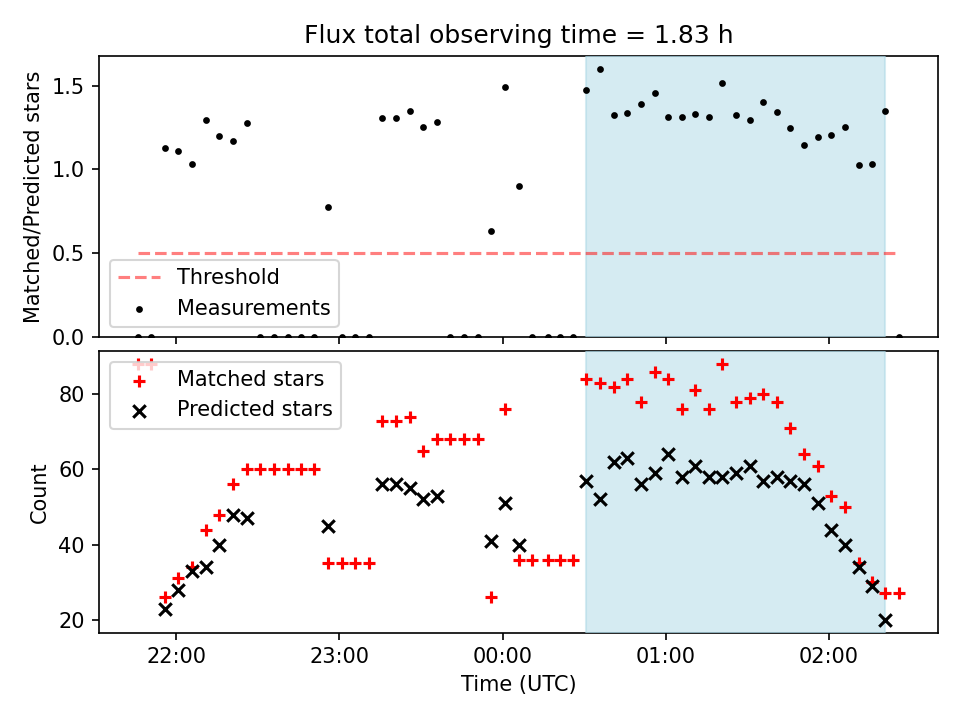 Flux total observing time = 1.83 h

Matched/Predicted stars

1.5
1.0
0.5
0.0

Threshold
Measurements

Matched stars
Predicted stars

Count

80
60
40
20

22:00
23:00
00:00
01:00
02:00

Time (UTC)